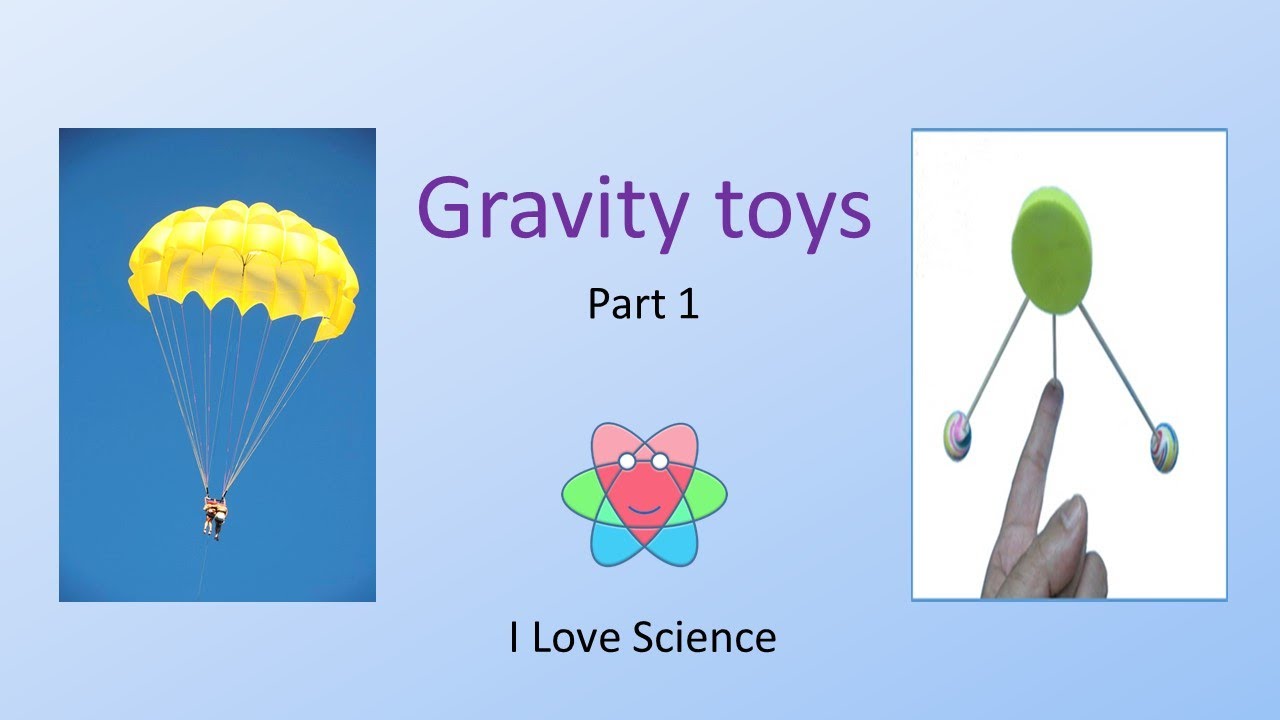 Gravity toys

Part 1

I Love Science